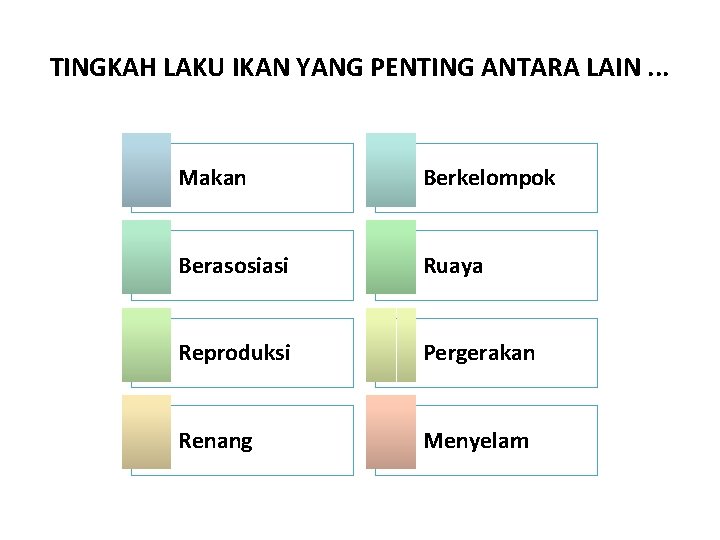 TINGKAH LAKU IKAN YANG PENTING ANTARA LAIN ...

Makan

Berasosiasi

Reproduksi

Renang

Berkelompok

Ruaya

Pergerakan

Menyelam